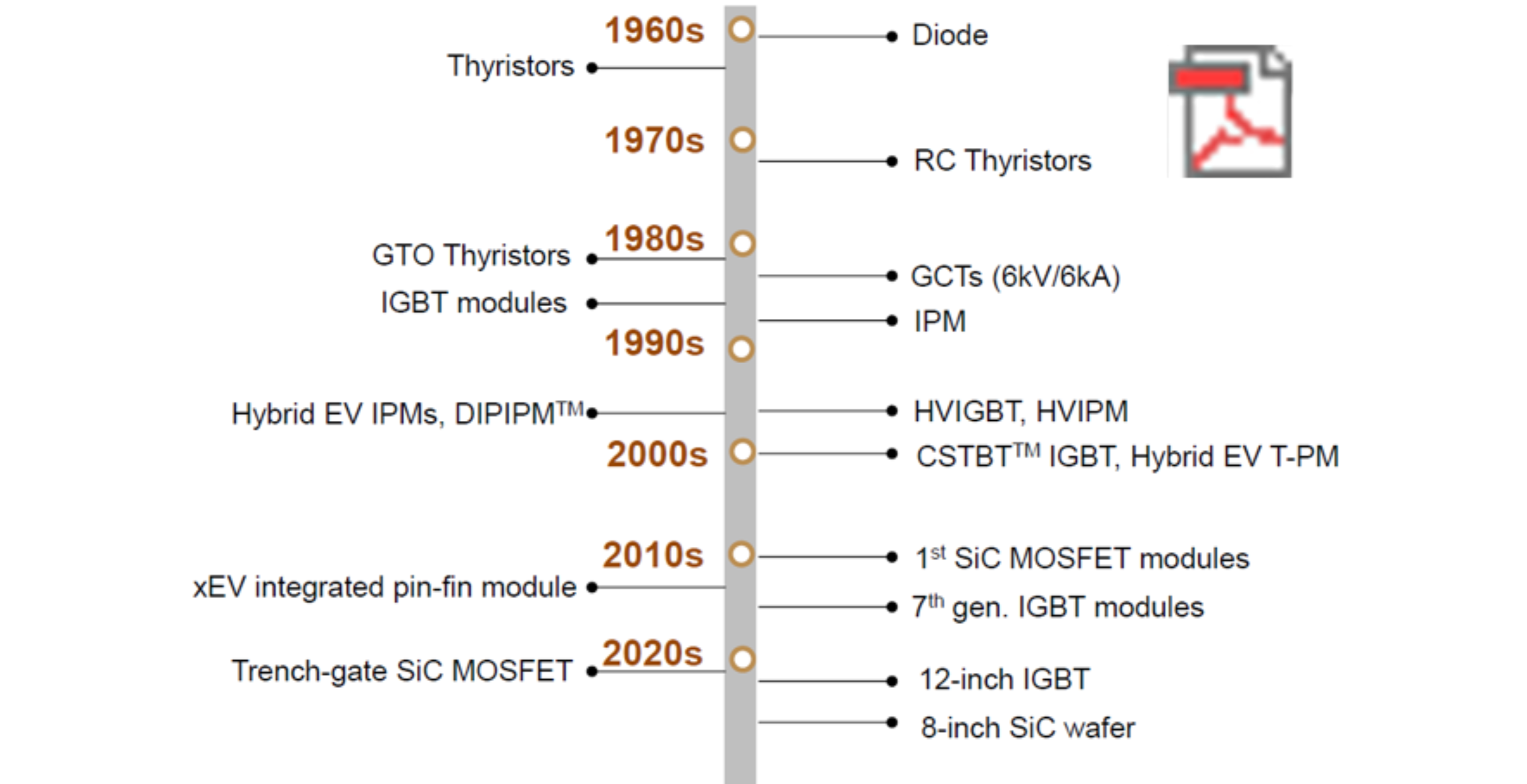 1960s

Diode

Thyristors

1970s

RC Thyristors

1980s

GTO Thyristors

GCTs (6kV/6kA)

IGBT modules

IPM

1990s

Hybrid EV IPMs, DIPIPM$^{TM}$

HVIGBT, HVIPM

2000s

CSTBT$^{TM}$ IGBT, Hybrid EV T-PM

2010s

1$^{st}$ SiC MOSFET modules

xEV integrated pin-fin module

7$^{th}$ gen. IGBT modules

2020s

Trench-gate SiC MOSFET

12-inch IGBT

8-inch SiC wafer